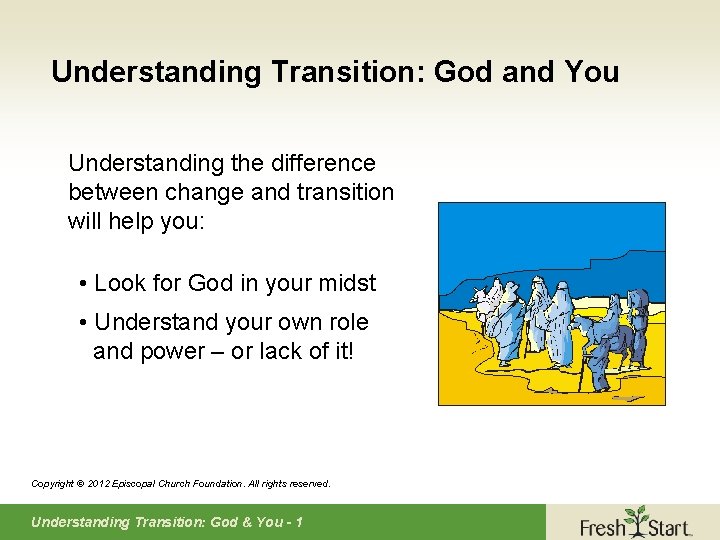 Understanding Transition: God and You

Understanding the difference between change and transition will help you:

• Look for God in your midst

• Understand your own role and power – or lack of it!

Copyright © 2012 Episcopal Church Foundation. All rights reserved.

Understanding Transition: God & You - 1

Fresh Start